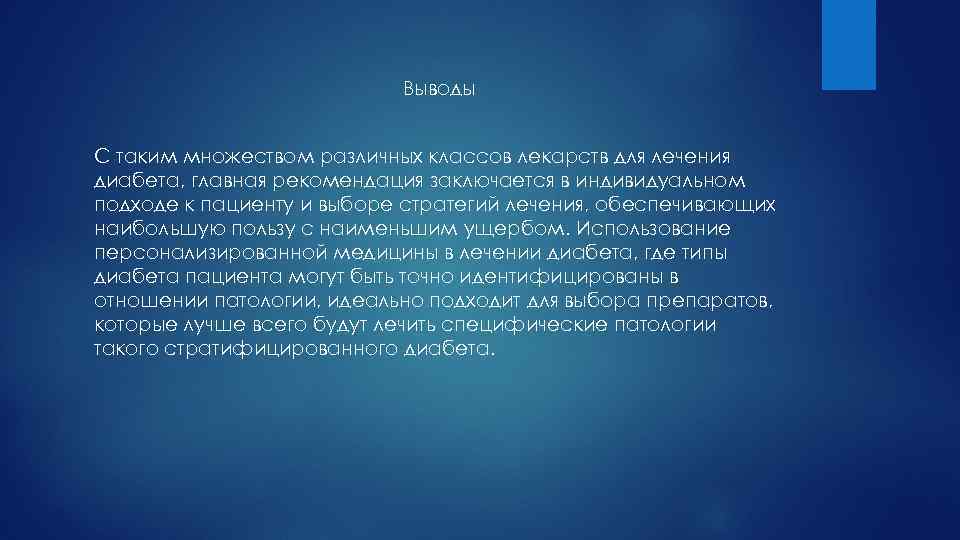 Выводы

С таким множеством различных классов лекарств для лечения диабета, главная рекомендация заключается в индивидуальном подходе к пациенту и выборе стратегий лечения, обеспечивающих наибольшую пользу с наименьшим ущербом. Использование персонализированной медицины в лечении диабета, где типы диабета пациента могут быть точно идентифицированы в отношении патологии, идеально подходит для выбора препаратов, которые лучше всего будут лечить специфические патологии такого стратифицированного диабета.